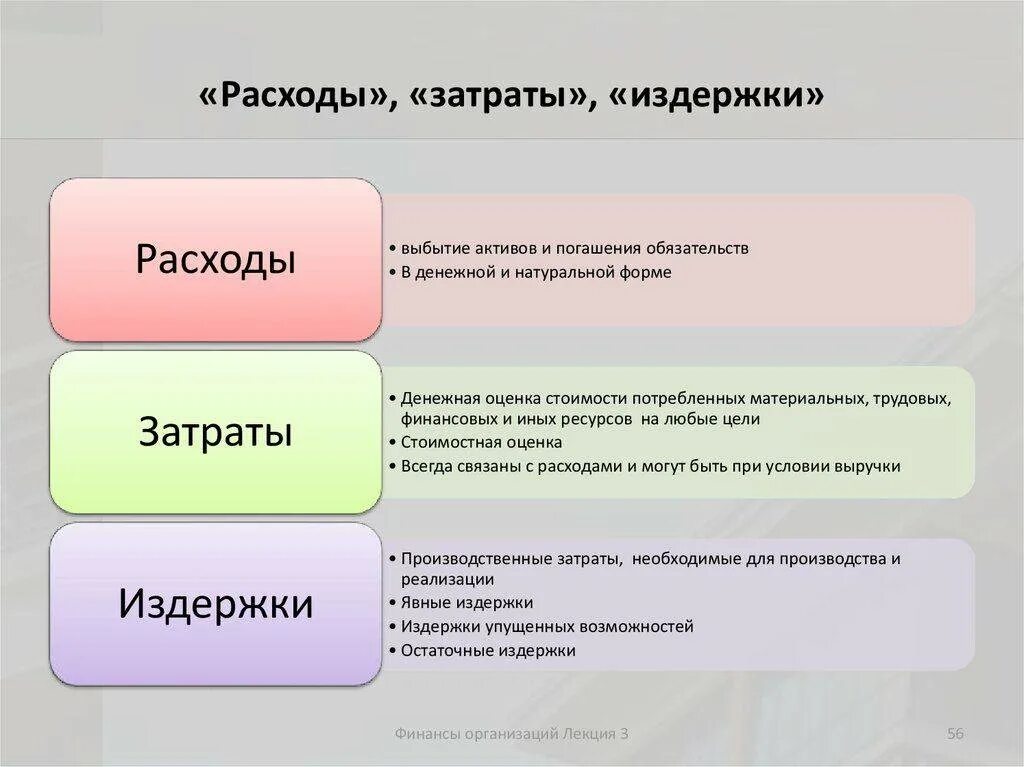 «Расходы», «затраты», «издержки»

Расходы

• выбытие активов и погашения обязательств
• В денежной и натуральной форме

Затраты

• Денежная оценка стоимости потребленных материальных, трудовых, финансовых и иных ресурсов на любые цели
• Стоимостная оценка
• Всегда связаны с расходами и могут быть при условии выручки

Издержки

• Производственные затраты, необходимые для производства и реализации
• Явные издержки
• Издержки упущенных возможностей
• Остаточные издержки

Финансы организаций Лекция 3

56